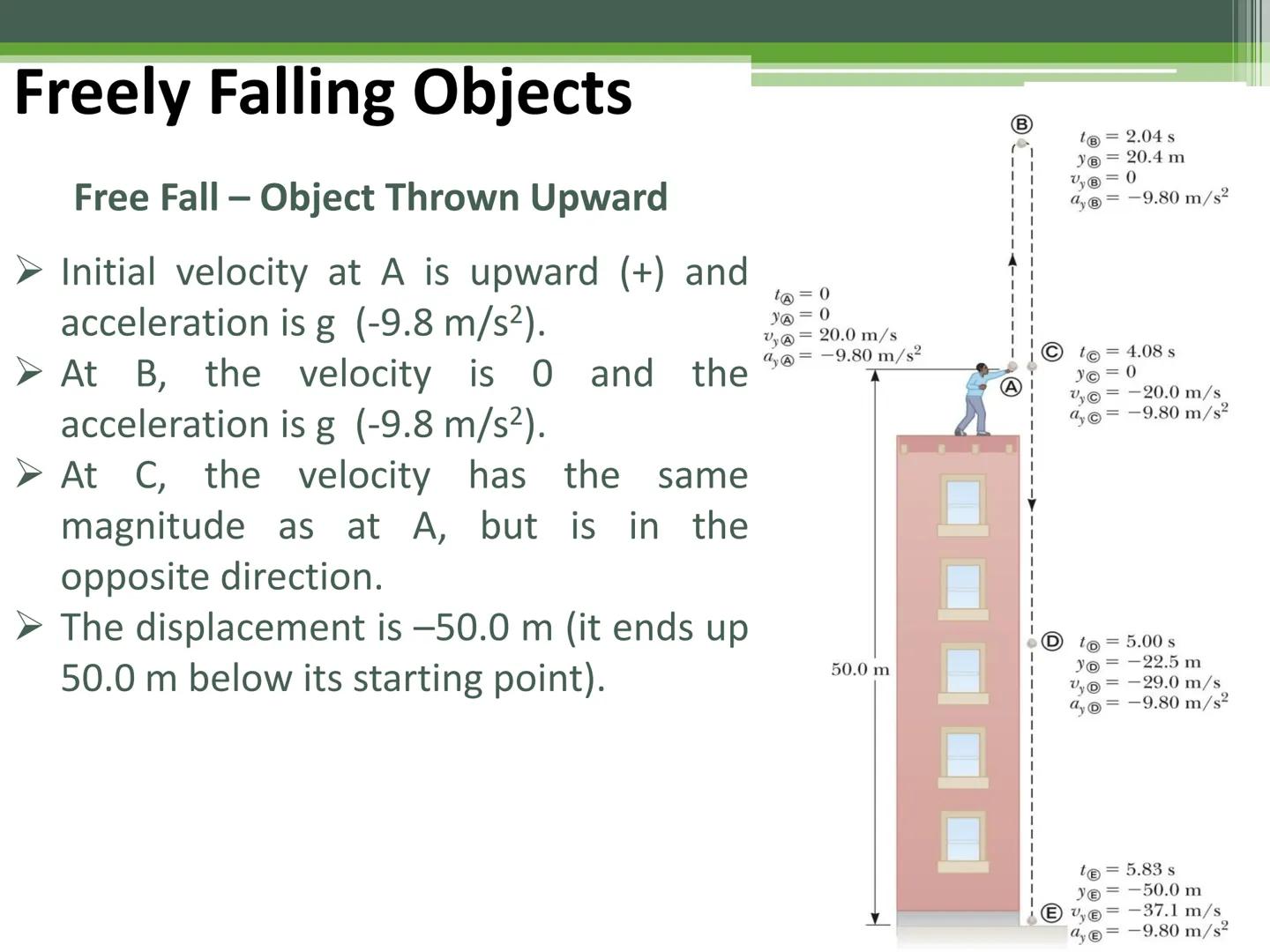 Freely Falling Objects

Free Fall – Object Thrown Upward

➢ Initial velocity at A is upward (+) and acceleration is g (-9.8 m/s$^2$).
➢ At B, the velocity is 0 and the acceleration is g (-9.8 m/s$^2$).
➢ At C, the velocity has the same magnitude as at A, but is in the opposite direction.
➢ The displacement is –50.0 m (it ends up 50.0 m below its starting point).

B
$t_B = 2.04$ s
$y_B = 20.4$ m
$v_{yB} = 0$
$a_{yB} = -9.80$ m/s$^2$

$t_A = 0$
$y_A = 0$
$v_{yA} = 20.0$ m/s
$a_{yA} = -9.80$ m/s$^2$

A

C
$t_C = 4.08$ s
$y_C = 0$
$v_{yC} = -20.0$ m/s
$a_{yC} = -9.80$ m/s$^2$

50.0 m

D
$t_D = 5.00$ s
$y_D = -22.5$ m
$v_{yD} = -29.0$ m/s
$a_{yD} = -9.80$ m/s$^2$

E
$t_E = 5.83$ s
$y_E = -50.0$ m
$v_{yE} = -37.1$ m/s
$a_{yE} = -9.80$ m/s$^2$